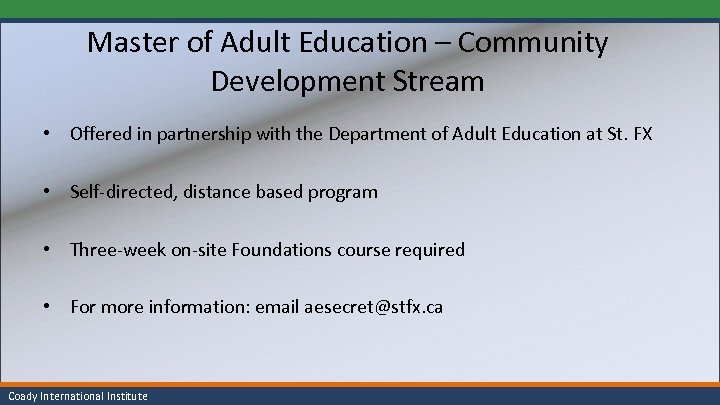 Master of Adult Education – Community Development Stream

• Offered in partnership with the Department of Adult Education at St. FX

• Self-directed, distance based program

• Three-week on-site Foundations course required

• For more information: email aesecret@stfx.ca

Coady International Institute